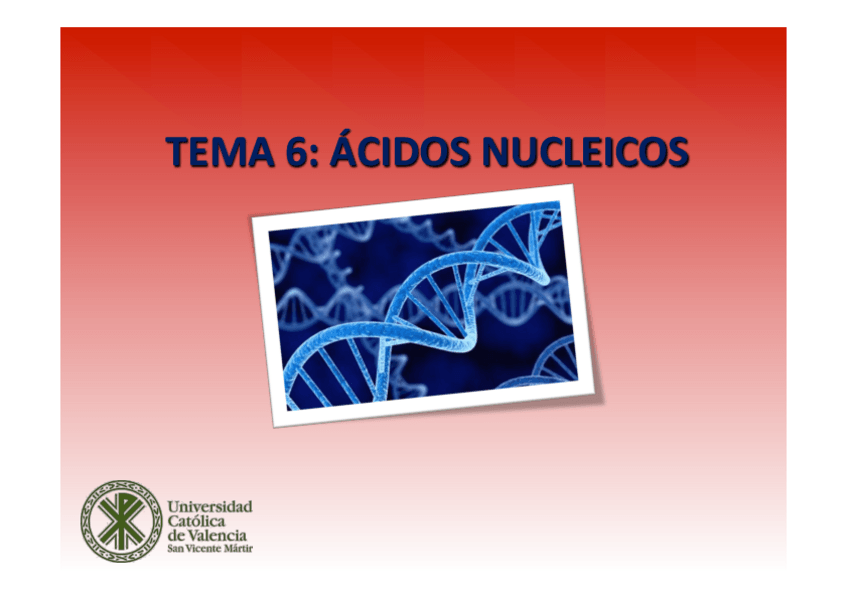 TEMA 6: ÁCIDOS NUCLEICOS

Universidad
Católica
de Valencia
San Vicente Mártir